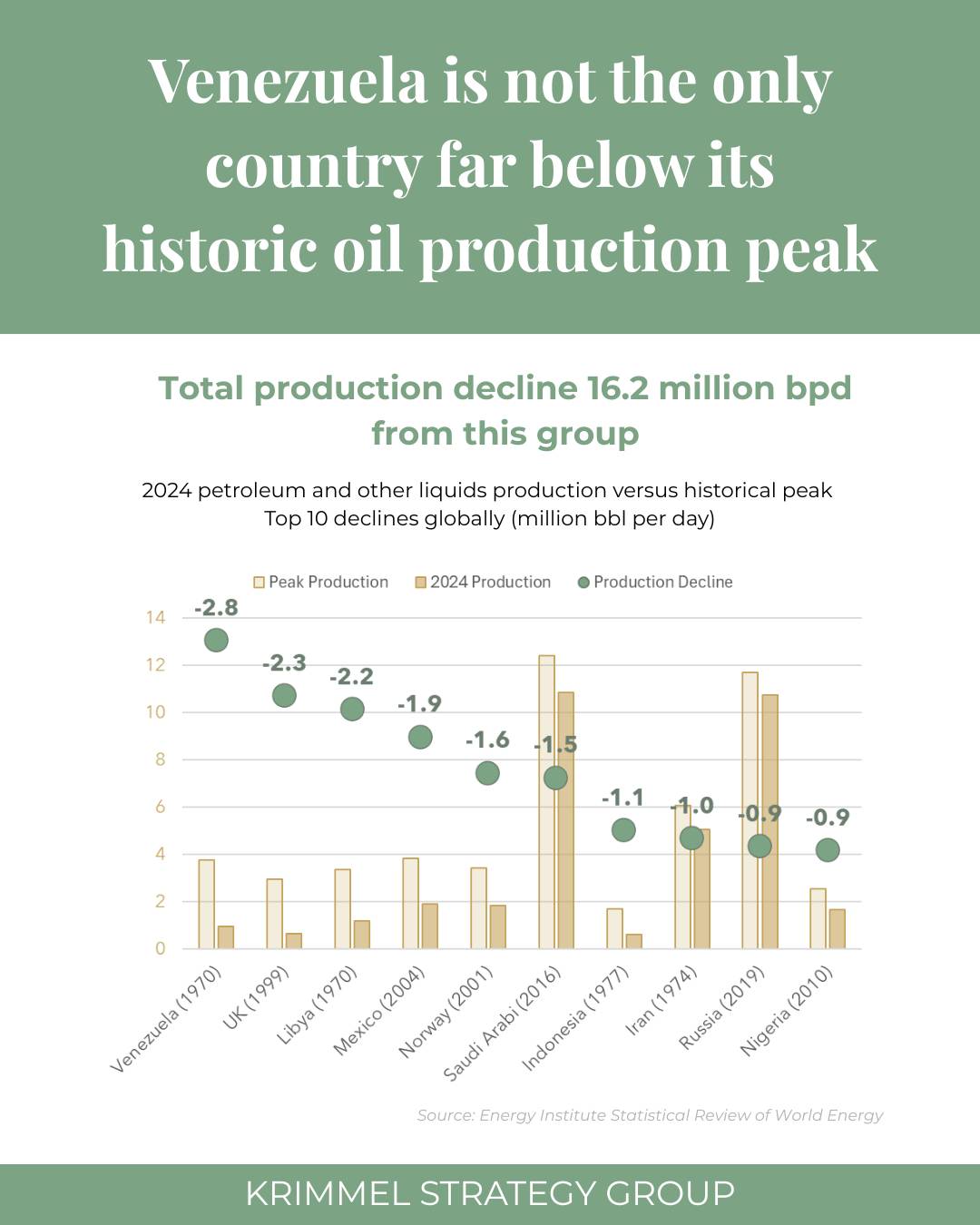 Venezuela is not the only country far below its historic oil production peak

Total production decline 16.2 million bpd from this group

2024 petroleum and other liquids production versus historical peak
Top 10 declines globally (million bbl per day)

Peak Production
2024 Production
Production Decline

14
12
10
8
6
4
2
0

-2.8
-2.3
-2.2
-1.9
-1.6
-1.5
-1.1
-1.0
-0.9
-0.9

Venezuela (1970)
UK (1999)
Libya (1970)
Mexico (2004)
Norway (2001)
Saudi Arabi (2016)
Indonesia (1977)
Iran (1974)
Russia (2019)
Nigeria (2010)

Source: Energy Institute Statistical Review of World Energy

KRIMMEL STRATEGY GROUP